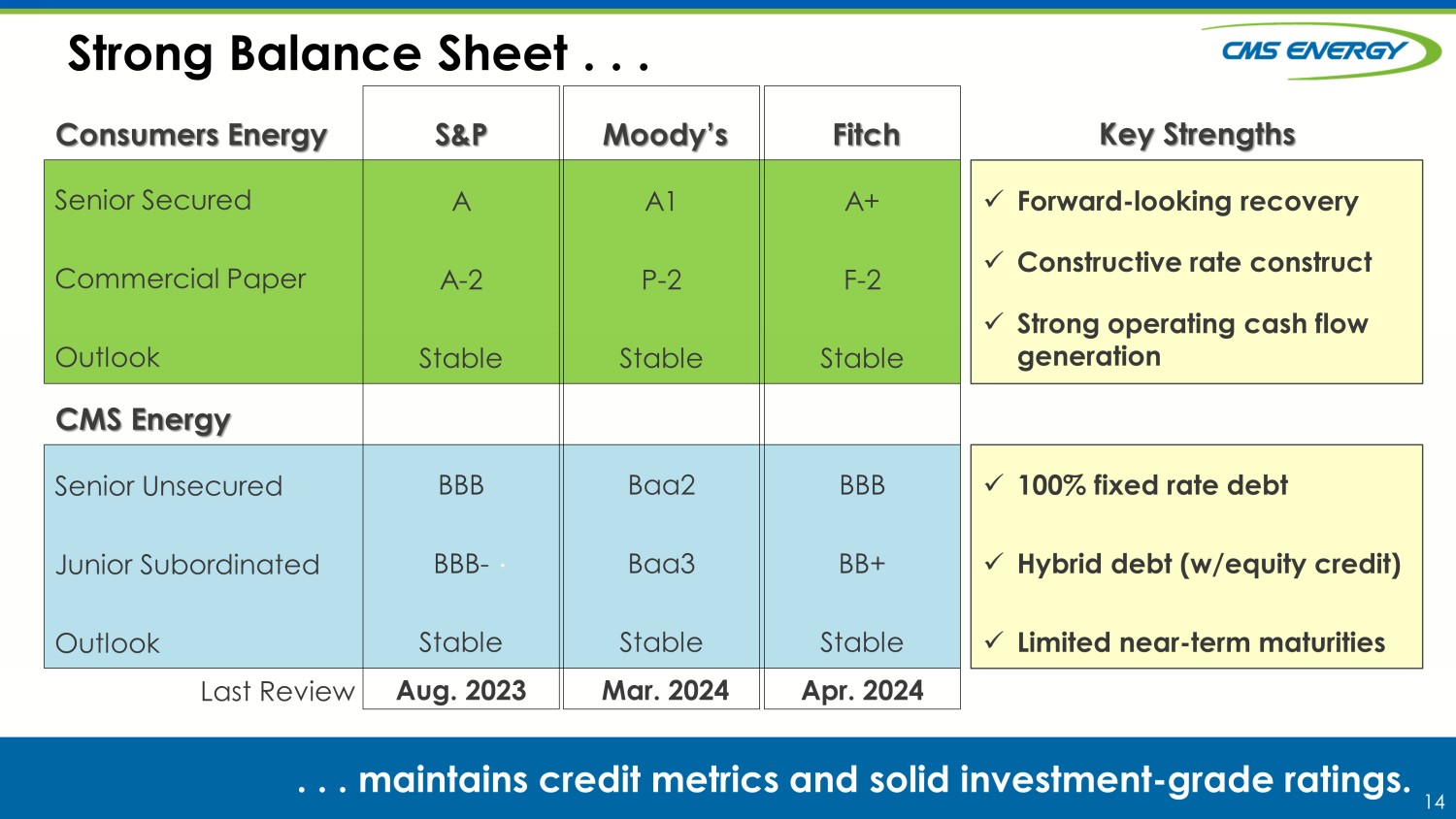 Strong Balance Sheet . . .

CMS ENERGY

| Consumers Energy | S&P | Moody's | Fitch |
|---|---|---|---|
| Senior Secured | A | A1 | A+ |
| Commercial Paper | A-2 | P-2 | F-2 |
| Outlook | Stable | Stable | Stable |
| CMS Energy | | | |
| Senior Unsecured | BBB | Baa2 | BBB |
| Junior Subordinated | BBB- | Baa3 | BB+ |
| Outlook | Stable | Stable | Stable |
| Last Review | Aug. 2023 | Mar. 2024 | Apr. 2024 |

Key Strengths

✓ Forward-looking recovery

✓ Constructive rate construct

✓ Strong operating cash flow generation

✓ 100% fixed rate debt

✓ Hybrid debt (w/equity credit)

✓ Limited near-term maturities

. . . maintains credit metrics and solid investment-grade ratings.

14